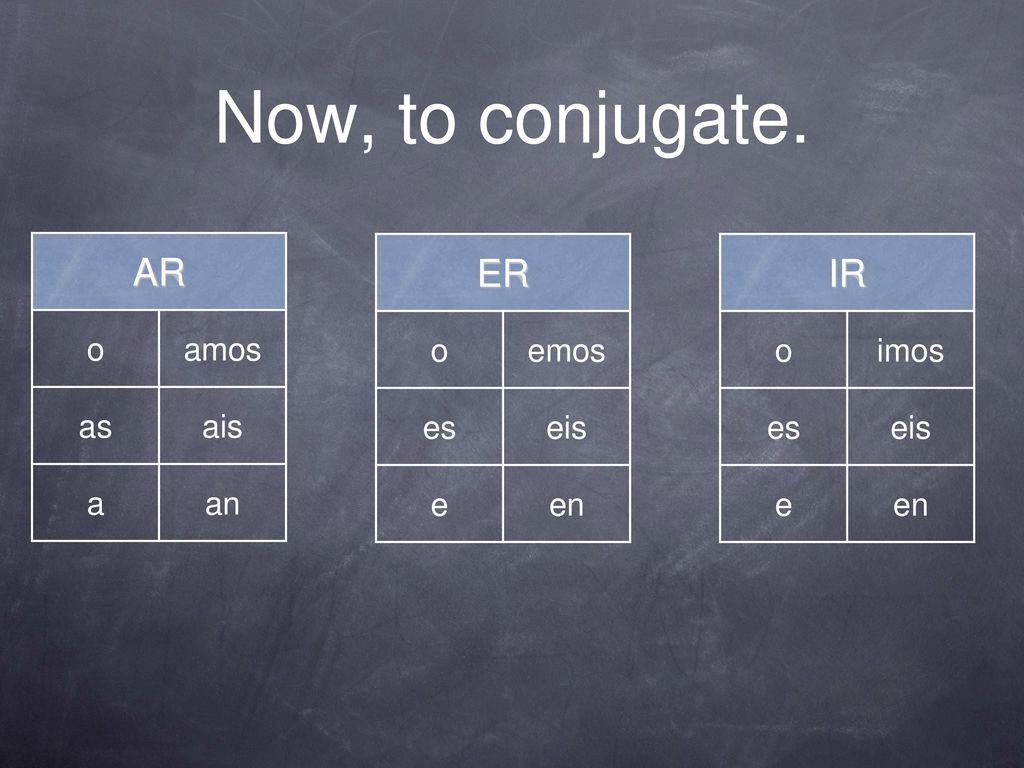 Now, to conjugate.

| AR | |
|---|---|
| o | amos |
| as | ais |
| a | an |

| ER | |
|---|---|
| o | emos |
| es | eis |
| e | en |

| IR | |
|---|---|
| o | imos |
| es | eis |
| e | en |